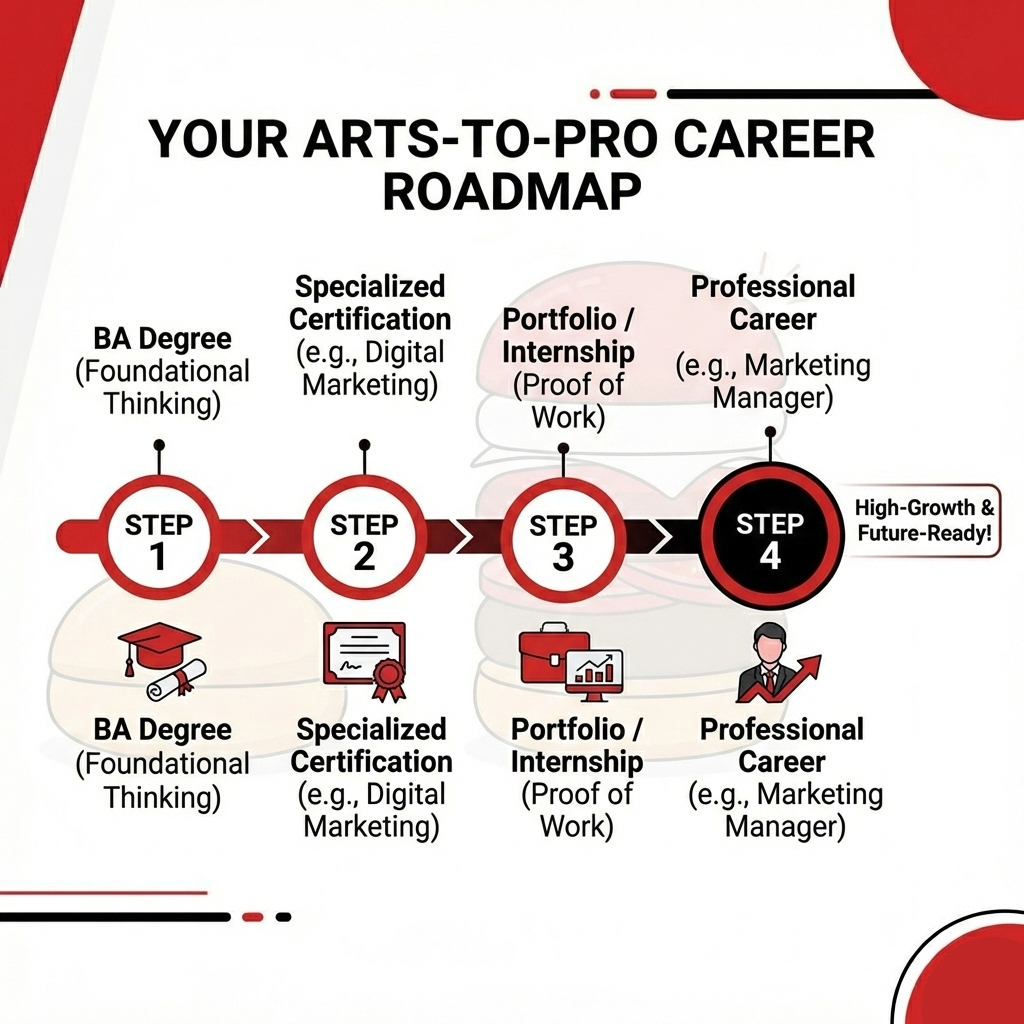 YOUR ARTS-TO-PRO CAREER ROADMAP

BA Degree (Foundational Thinking)

Specialized Certification (e.g., Digital Marketing)

Portfolio / Internship (Proof of Work)

Professional Career (e.g., Marketing Manager)

STEP 1

STEP 2

STEP 3

STEP 4

High-Growth & Future-Ready!

BA Degree (Foundational Thinking)

Specialized Certification (e.g., Digital Marketing)

Portfolio / Internship (Proof of Work)

Professional Career (e.g., Marketing Manager)